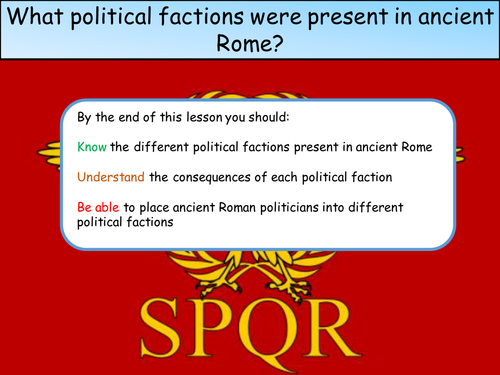 What political factions were present in ancient Rome?

By the end of this lesson you should:

Know the different political factions present in ancient Rome

Understand the consequences of each political faction

Be able to place ancient Roman politicians into different political factions

SPQR